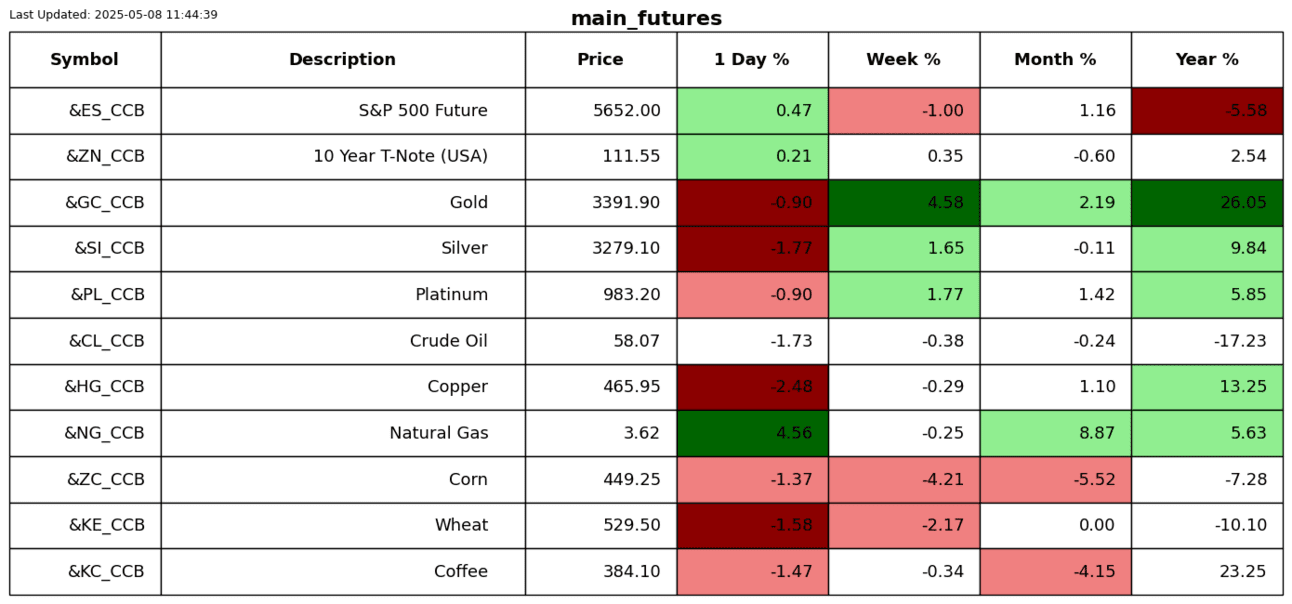 Last Updated: 2025-05-08 11:44:39

main_futures

| Symbol | Description | Price | 1 Day % | Week % | Month % | Year % |
|---|---|---|---|---|---|---|
| &ES_CCB | S&P 500 Future | 5652.00 | 0.47 | -1.00 | 1.16 | -5.58 |
| &ZN_CCB | 10 Year T-Note (USA) | 111.55 | 0.21 | 0.35 | -0.60 | 2.54 |
| &GC_CCB | Gold | 3391.90 | -0.90 | 4.58 | 2.19 | 26.05 |
| &SI_CCB | Silver | 3279.10 | -1.77 | 1.65 | -0.11 | 9.84 |
| &PL_CCB | Platinum | 983.20 | -0.90 | 1.77 | 1.42 | 5.85 |
| &CL_CCB | Crude Oil | 58.07 | -1.73 | -0.38 | -0.24 | -17.23 |
| &HG_CCB | Copper | 465.95 | -2.48 | -0.29 | 1.10 | 13.25 |
| &NG_CCB | Natural Gas | 3.62 | 4.56 | -0.25 | 8.87 | 5.63 |
| &ZC_CCB | Corn | 449.25 | -1.37 | -4.21 | -5.52 | -7.28 |
| &KE_CCB | Wheat | 529.50 | -1.58 | -2.17 | 0.00 | -10.10 |
| &KC_CCB | Coffee | 384.10 | -1.47 | -0.34 | -4.15 | 23.25 |